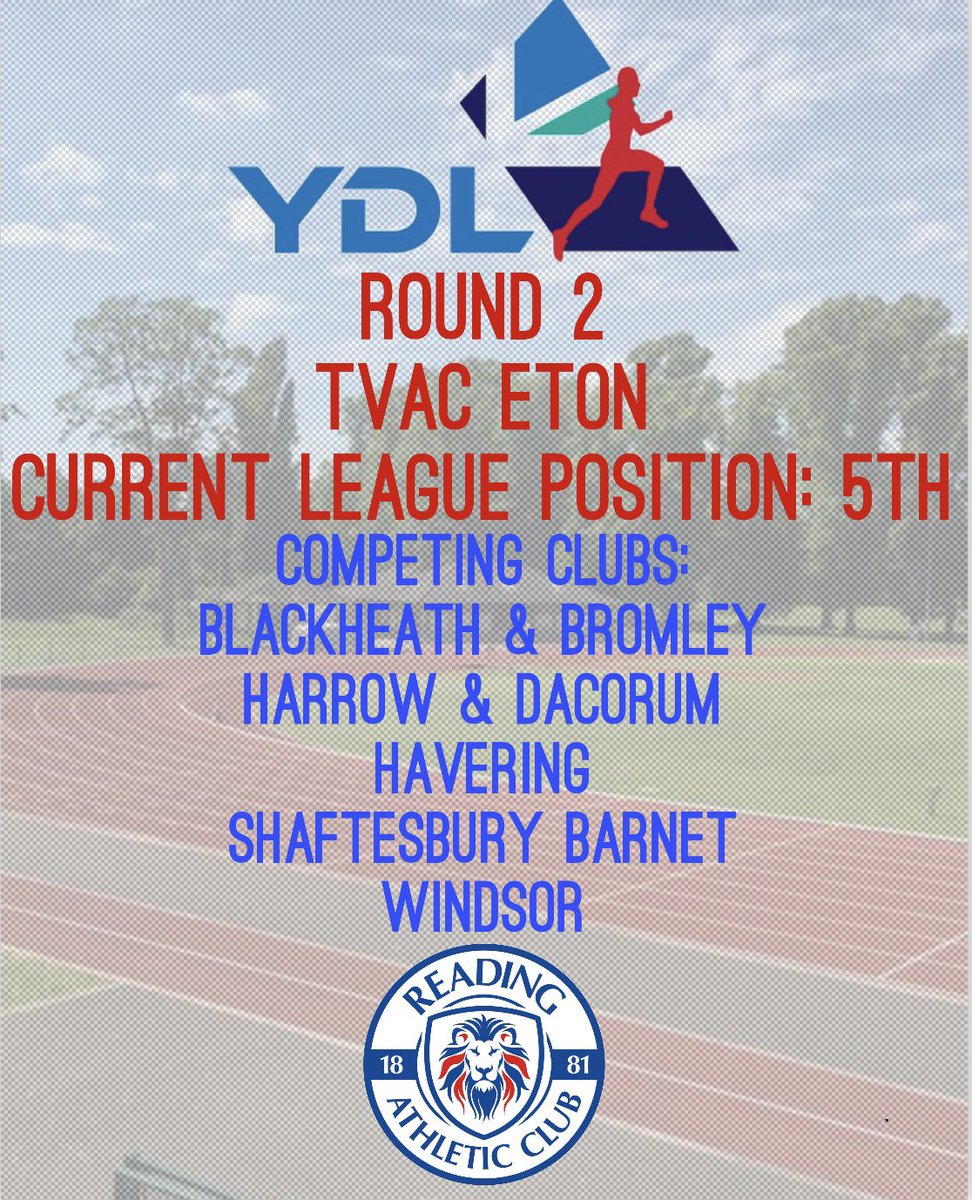 YDL

ROUND 2
TVAC ETON
CURRENT LEAGUE POSITION: 5TH

COMPETING CLUBS:
BLACKHEATH & BROMLEY
HARROW & DACORUM
HAVERING
SHAFTESBURY BARNET
WINDSOR

READING
18 81
ATHLETIC CLUB